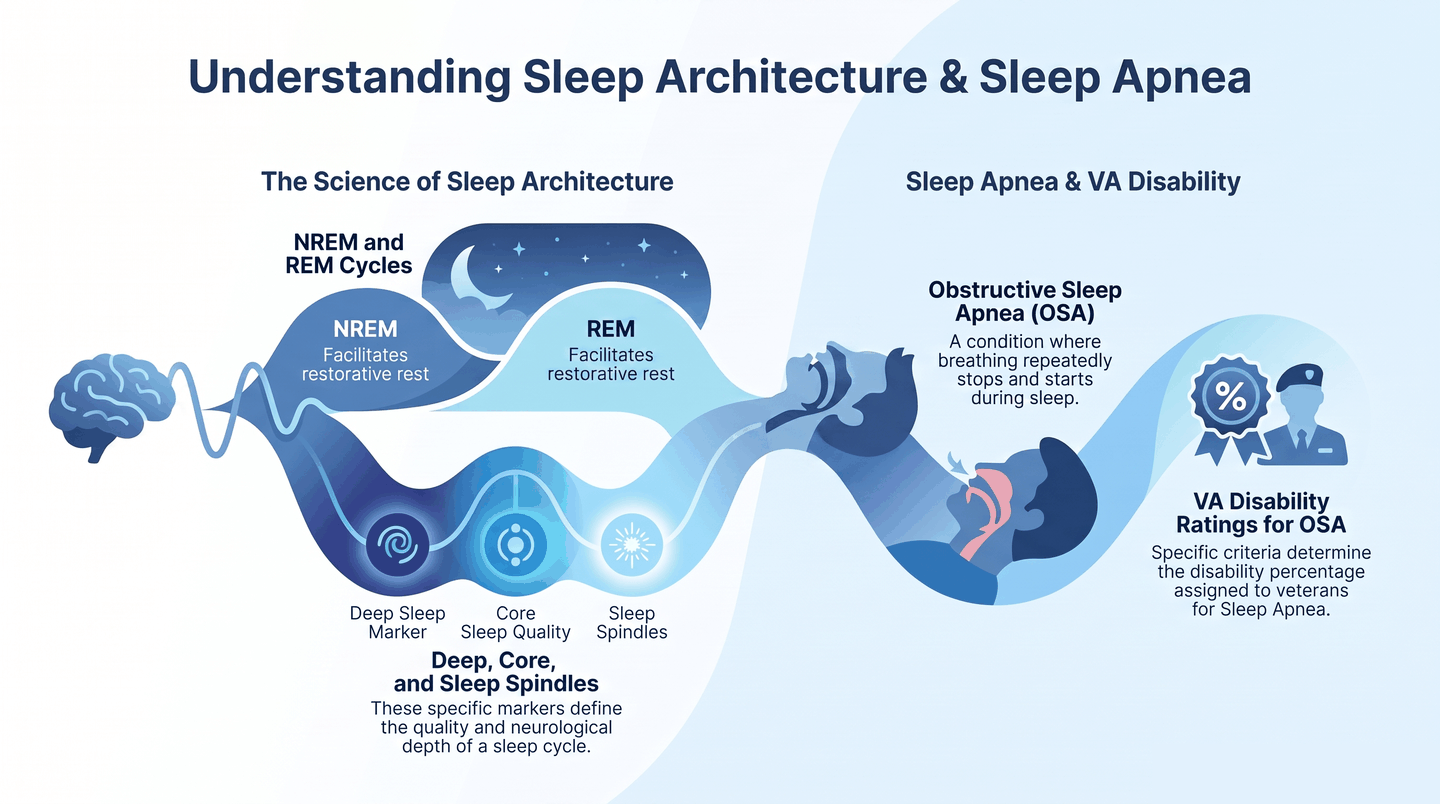 Understanding Sleep Architecture & Sleep Apnea

The Science of Sleep Architecture

NREM and REM Cycles

NREM
Facilitates restorative rest

REM
Facilitates restorative rest

Deep Sleep Marker

Core Sleep Quality

Sleep Spindles

Deep, Core, and Sleep Spindles
These specific markers define the quality and neurological depth of a sleep cycle.

Sleep Apnea & VA Disability

Obstructive Sleep Apnea (OSA)
A condition where breathing repeatedly stops and starts during sleep.

%

VA Disability Ratings for OSA
Specific criteria determine the disability percentage assigned to veterans for Sleep Apnea.